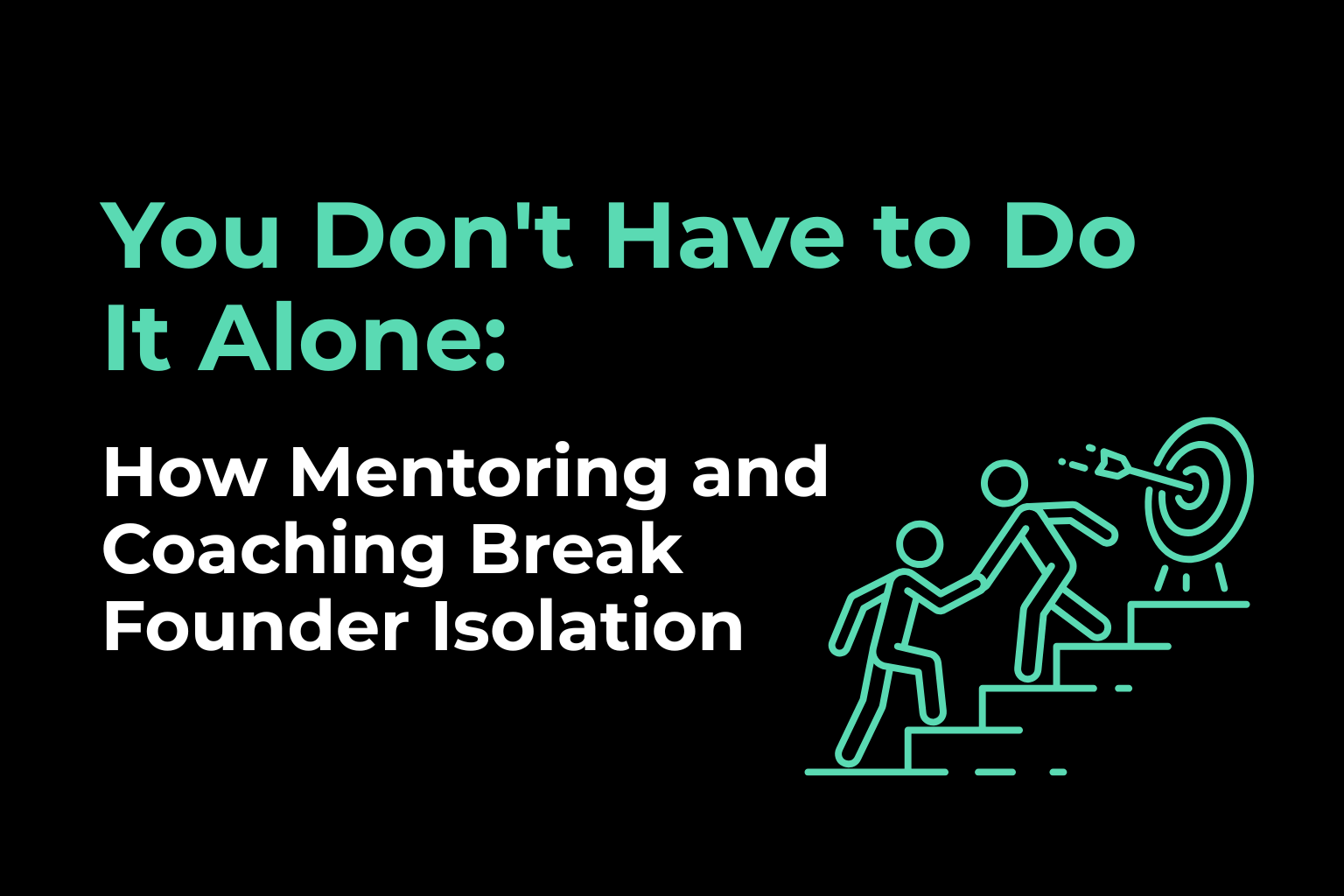 You Don't Have to Do It Alone:

How Mentoring and Coaching Break Founder Isolation